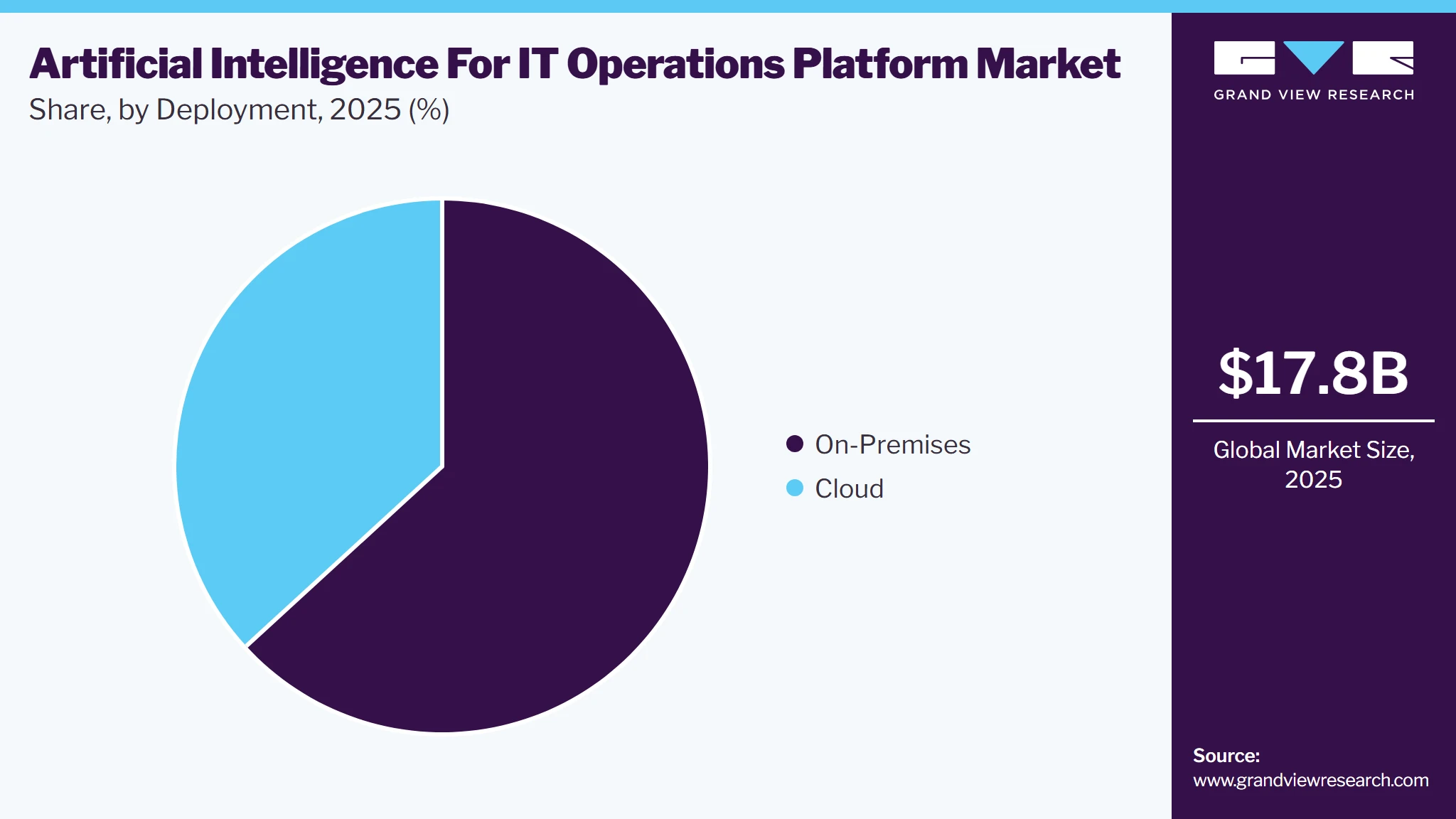 Artificial Intelligence For IT Operations Platform Market
Share, by Deployment, 2025 (%)

On-Premises
Cloud

GRAND VIEW RESEARCH

$17.8B

Global Market Size, 2025

Source:
www.grandviewresearch.com